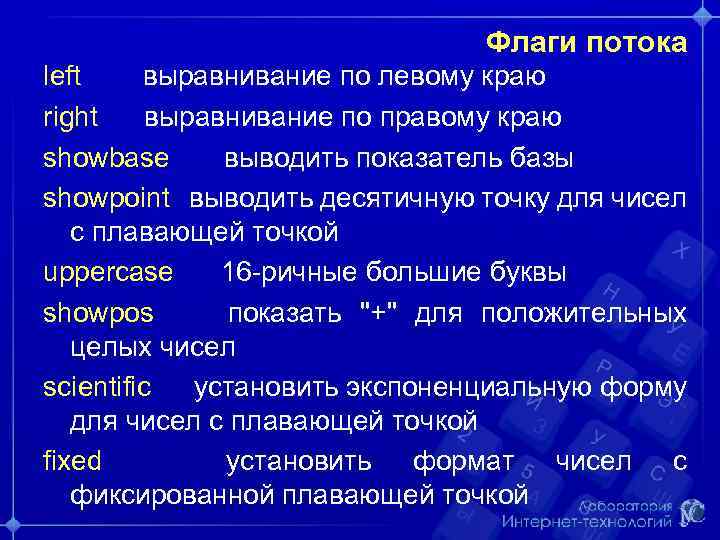 Флаги потока

left выравнивание по левому краю

right выравнивание по правому краю

showbase выводить показатель базы

showpoint выводить десятичную точку для чисел с плавающей точкой

uppercase 16-ричные большие буквы

showpos показать "+" для положительных целых чисел

scientific установить экспоненциальную форму для чисел с плавающей точкой

fixed установить формат чисел с фиксированной плавающей точкой

Лаборатория Интернет-технологий